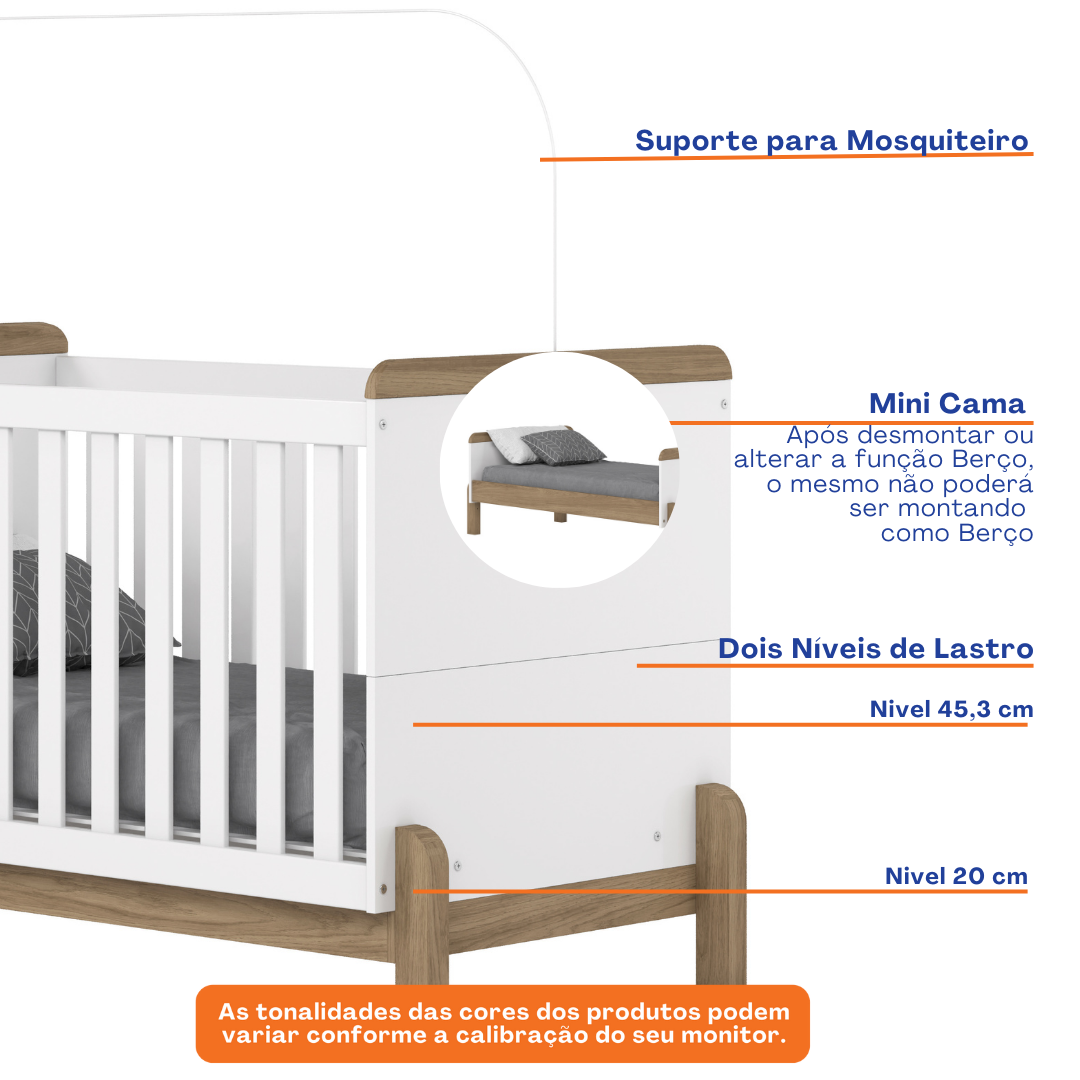 Suporte para Mosquiteiro

Mini Cama
Após desmontar ou alterar a função Berço, o mesmo não poderá ser montando como Berço

Dois Níveis de Lastro

Nivel 45,3 cm

Nivel 20 cm

As tonalidades das cores dos produtos podem variar conforme a calibração do seu monitor.